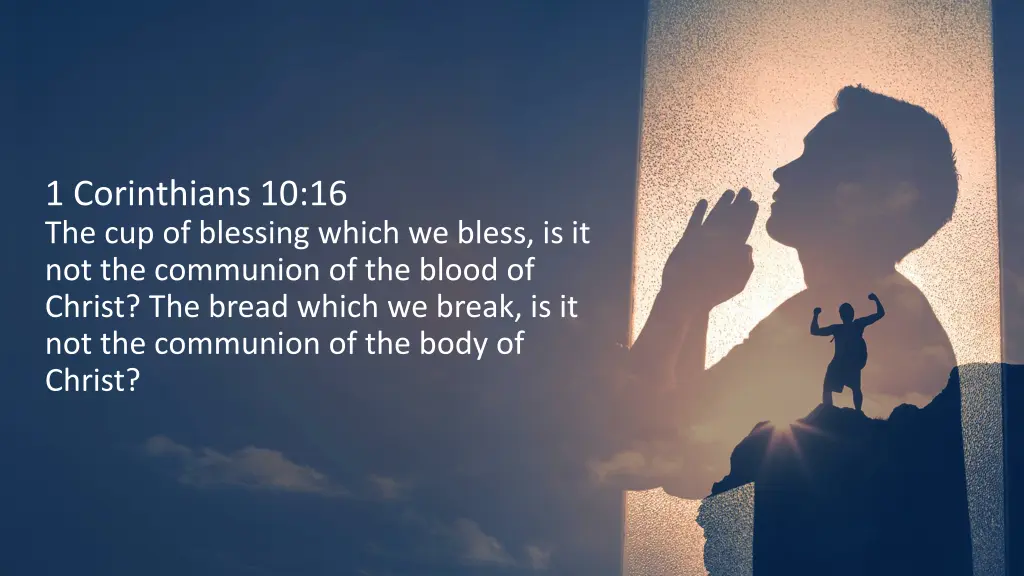 1 Corinthians 10:16
The cup of blessing which we bless, is it not the communion of the blood of Christ? The bread which we break, is it not the communion of the body of Christ?